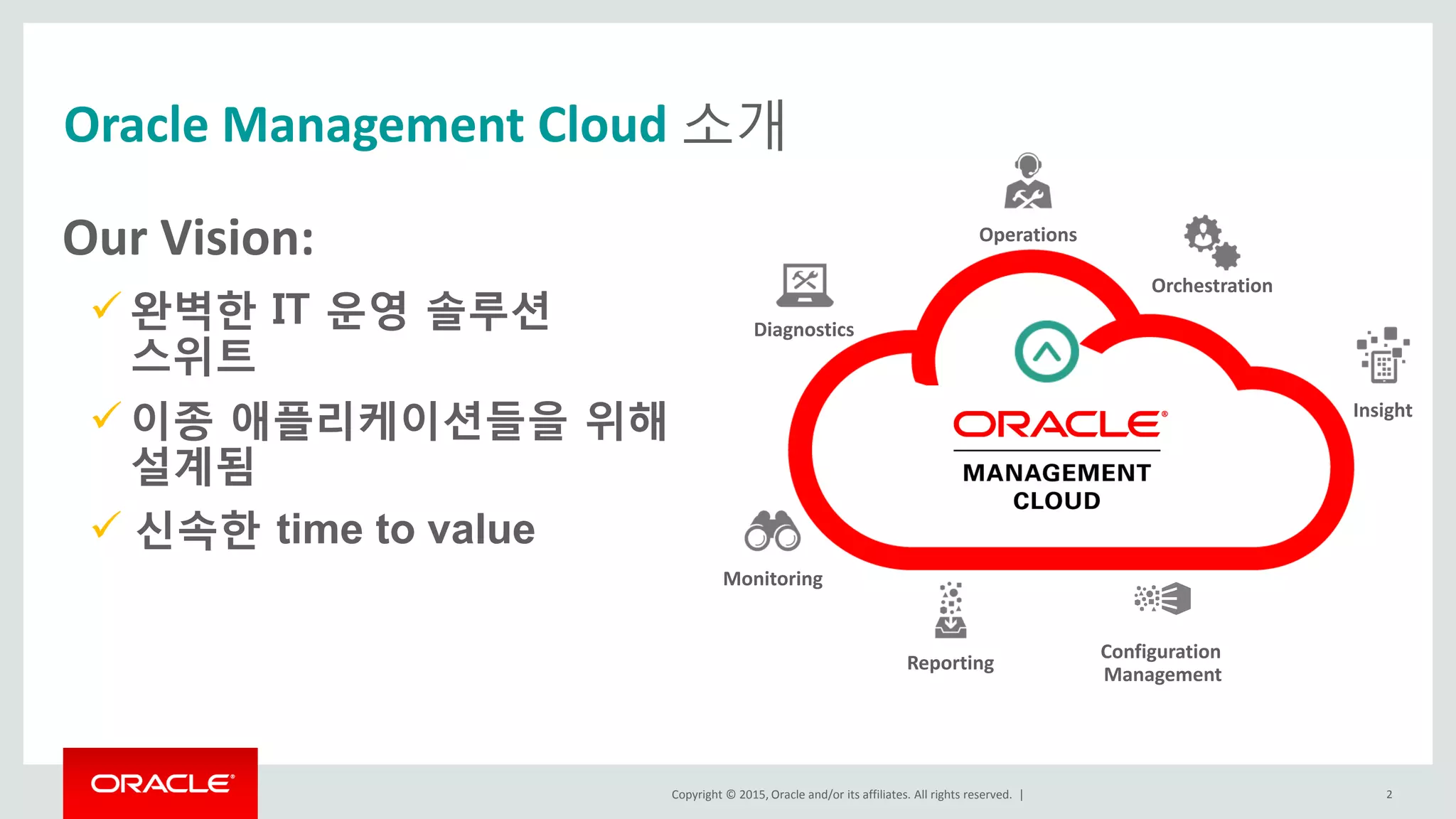 Oracle Management Cloud 소개

Our Vision:

✓ 완벽한 IT 운영 솔루션 스위트

✓ 이종 애플리케이션들을 위해 설계됨

✓ 신속한 time to value

Operations

Orchestration

Diagnostics

Insight

ORACLE®
MANAGEMENT CLOUD

Monitoring

Reporting

Configuration Management

ORACLE®

Copyright © 2015, Oracle and/or its affiliates. All rights reserved. |

2